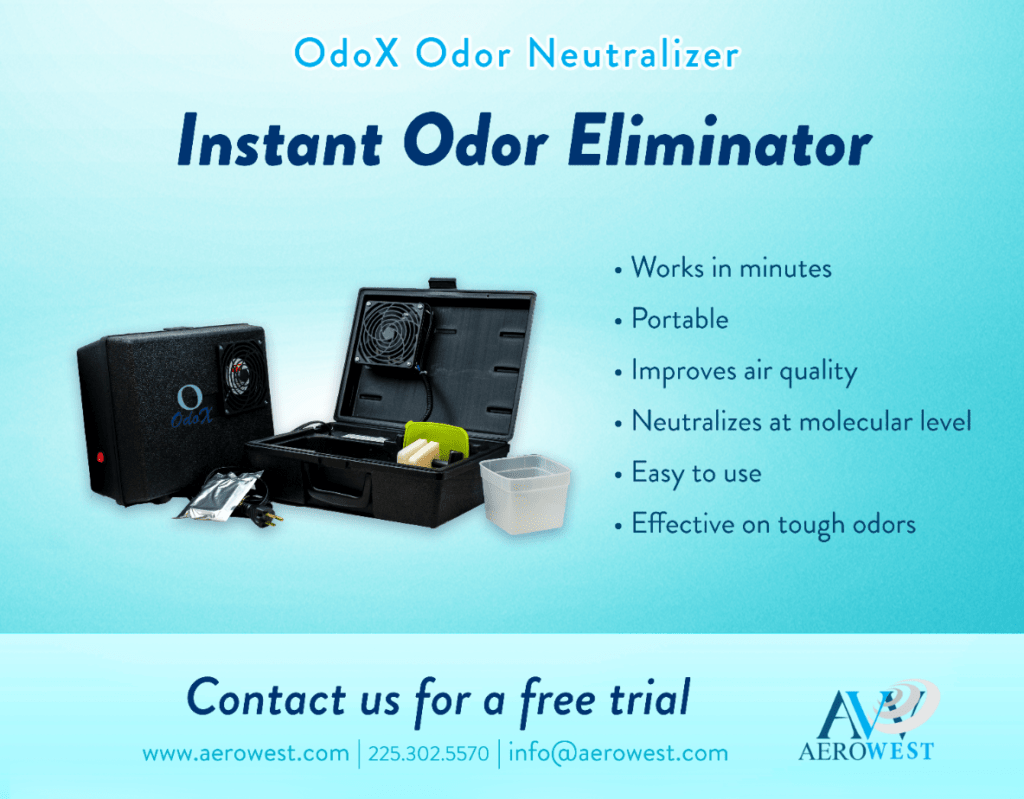 OdoX Odor Neutralizer

Instant Odor Eliminator

O
OdoX

• Works in minutes
• Portable
• Improves air quality
• Neutralizes at molecular level
• Easy to use
• Effective on tough odors

Contact us for a free trial

www.aerowest.com | 225.302.5570 | info@aerowest.com

AW
AEROWEST